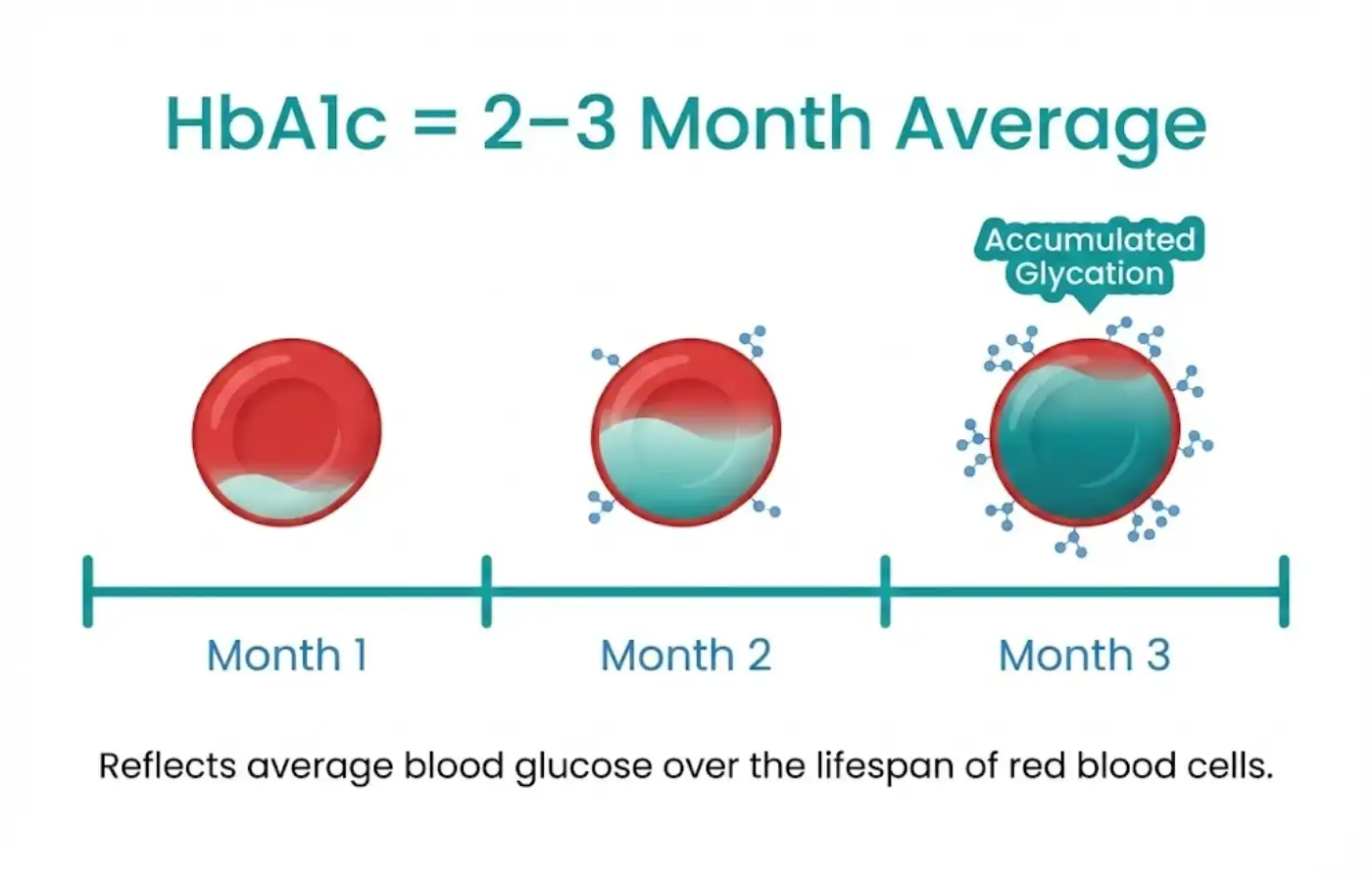 HbA1c = 2–3 Month Average

Accumulated Glycation

Month 1

Month 2

Month 3

Reflects average blood glucose over the lifespan of red blood cells.